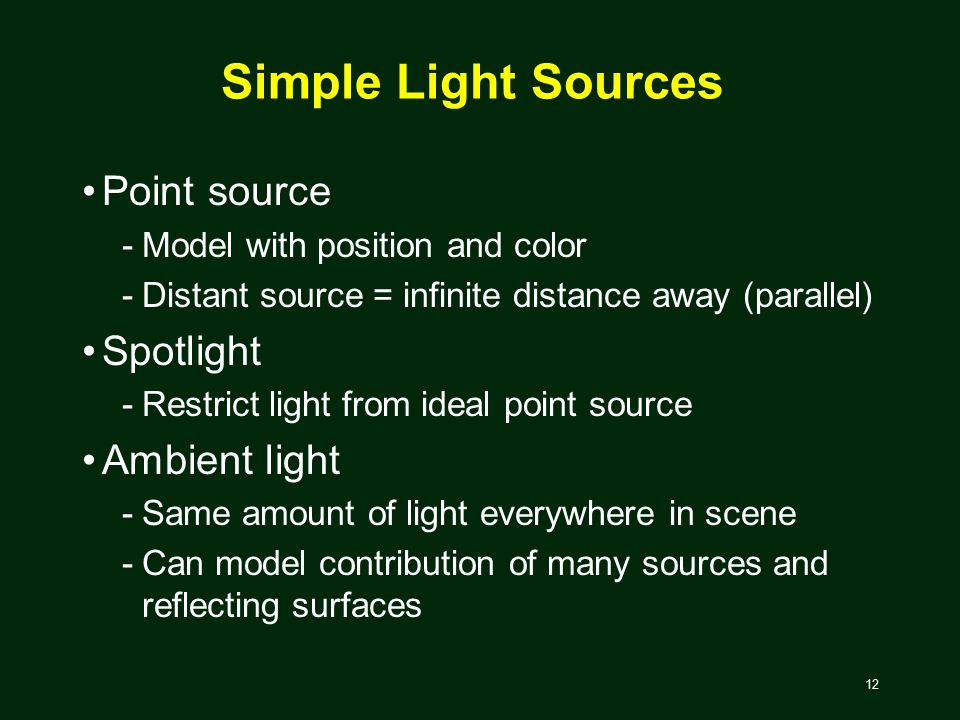 Simple Light Sources

• Point source
- Model with position and color
- Distant source = infinite distance away (parallel)

• Spotlight
- Restrict light from ideal point source

• Ambient light
- Same amount of light everywhere in scene
- Can model contribution of many sources and reflecting surfaces

12